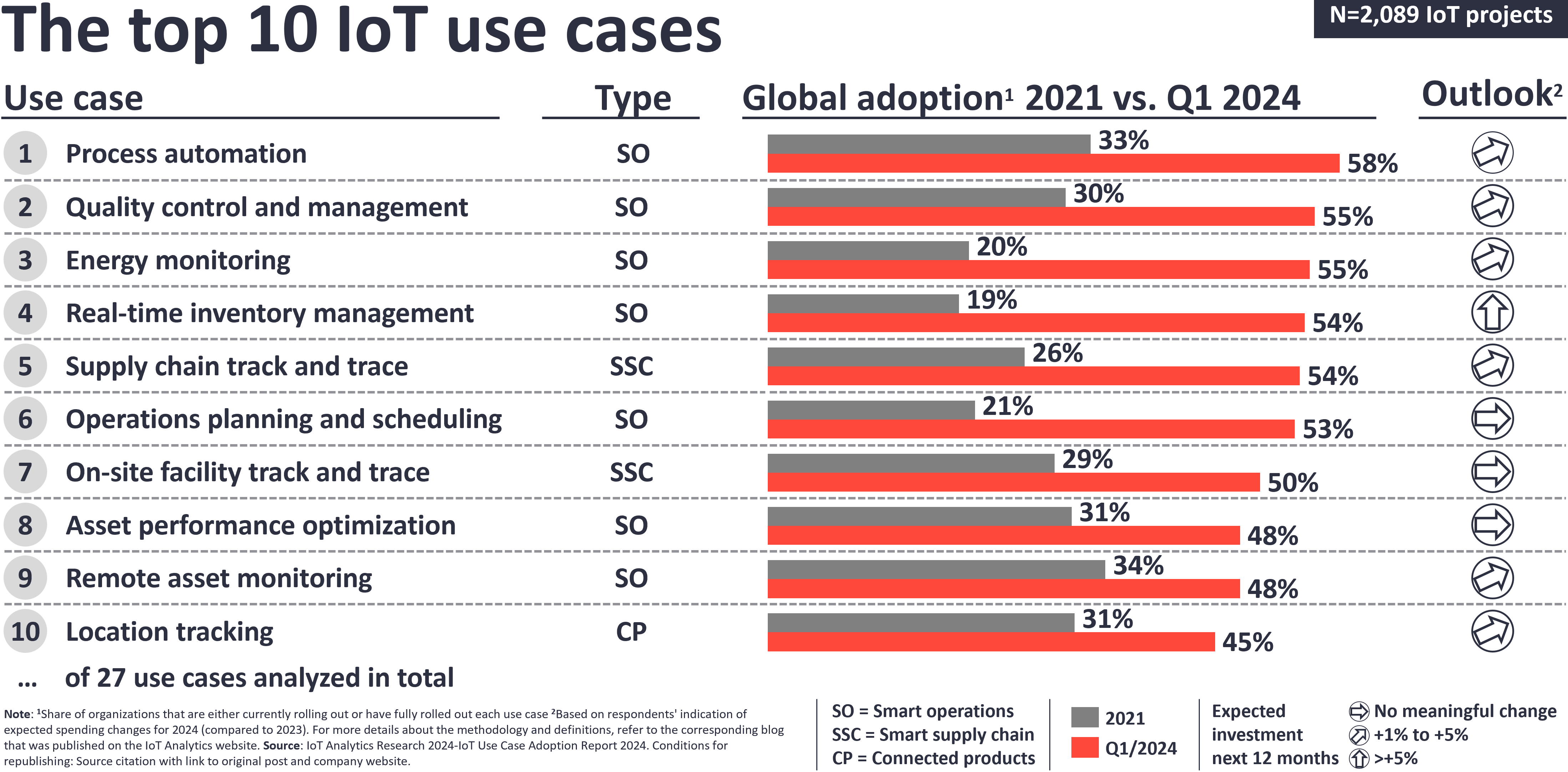 The top 10 IoT use cases

N=2,089 IoT projects

| Use case | Type | Global adoption¹ 2021 vs. Q1 2024 | Outlook² |
|---|---|---|---|
| 1 Process automation | SO | 33% 58% | |
| 2 Quality control and management | SO | 30% 55% | |
| 3 Energy monitoring | SO | 20% 55% | |
| 4 Real-time inventory management | SO | 19% 54% | |
| 5 Supply chain track and trace | SSC | 26% 54% | |
| 6 Operations planning and scheduling | SO | 21% 53% | |
| 7 On-site facility track and trace | SSC | 29% 50% | |
| 8 Asset performance optimization | SO | 31% 48% | |
| 9 Remote asset monitoring | SO | 34% 48% | |
| 10 Location tracking | CP | 31% 45% | |

... of 27 use cases analyzed in total

Note: ¹Share of organizations that are either currently rolling out or have fully rolled out each use case ²Based on respondents' indication of expected spending changes for 2024 (compared to 2023). For more details about the methodology and definitions, refer to the corresponding blog that was published on the IoT Analytics website. Source: IoT Analytics Research 2024-IoT Use Case Adoption Report 2024. Conditions for republishing: Source citation with link to original post and company website.

SO = Smart operations
SSC = Smart supply chain
CP = Connected products

2021
Q1/2024

Expected investment next 12 months
No meaningful change
+1% to +5%
>+5%